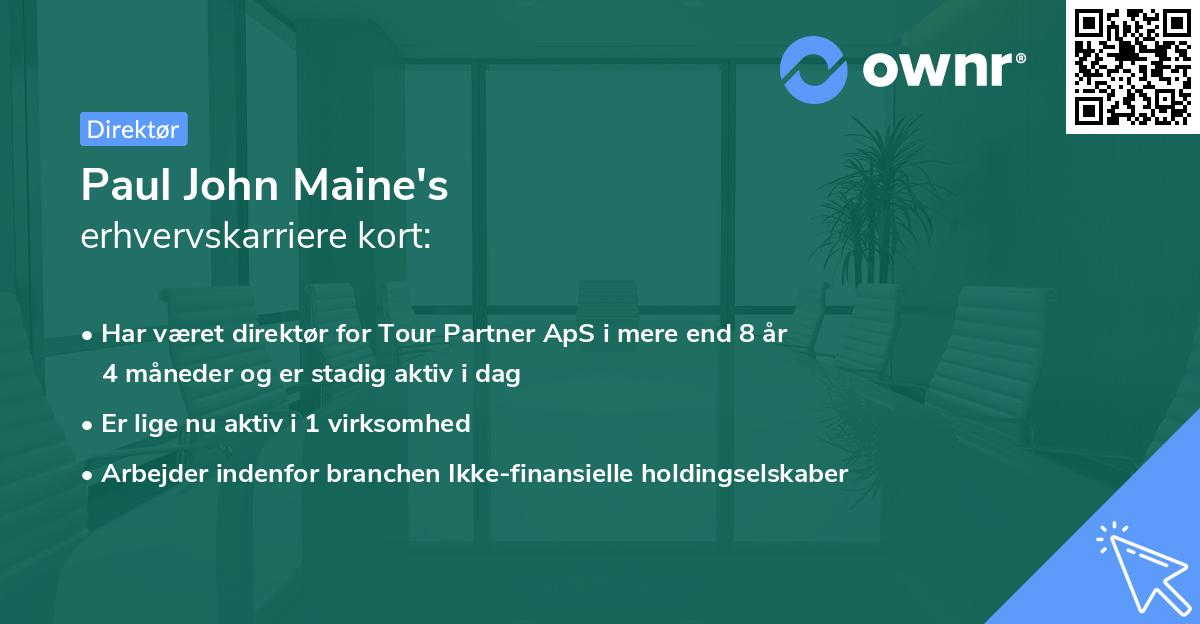 ownr®

Direktør

Paul John Maine's
erhvervskarriere kort:

• Har været direktør for Tour Partner ApS i mere end 8 år 4 måneder og er stadig aktiv i dag

• Er lige nu aktiv i 1 virksomhed

• Arbejder indenfor branchen Ikke-finansielle holdingselskaber